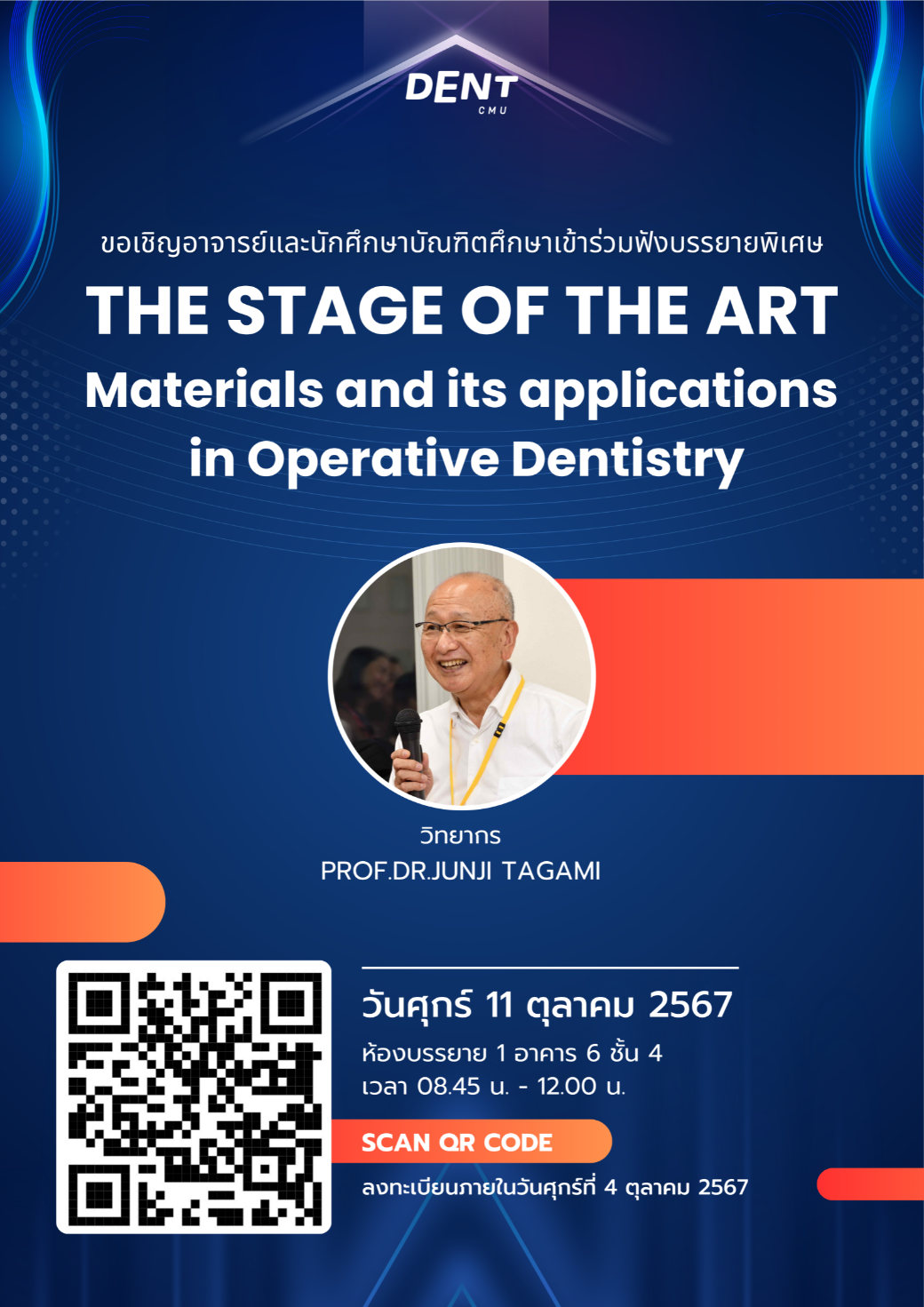 DENT
CMU

ขอเชิญอาจารย์และนักศึกษาบัณฑิตศึกษาเข้าร่วมฟังบรรยายพิเศษ

THE STAGE OF THE ART
Materials and its applications in Operative Dentistry

วิทยากร
PROF.DR.JUNJI TAGAMI

วันศุกร์ 11 ตุลาคม 2567
ห้องบรรยาย 1 อาคาร 6 ชั้น 4
เวลา 08.45 น. - 12.00 น.

SCAN QR CODE
ลงทะเบียนภายในวันศุกร์ที่ 4 ตุลาคม 2567